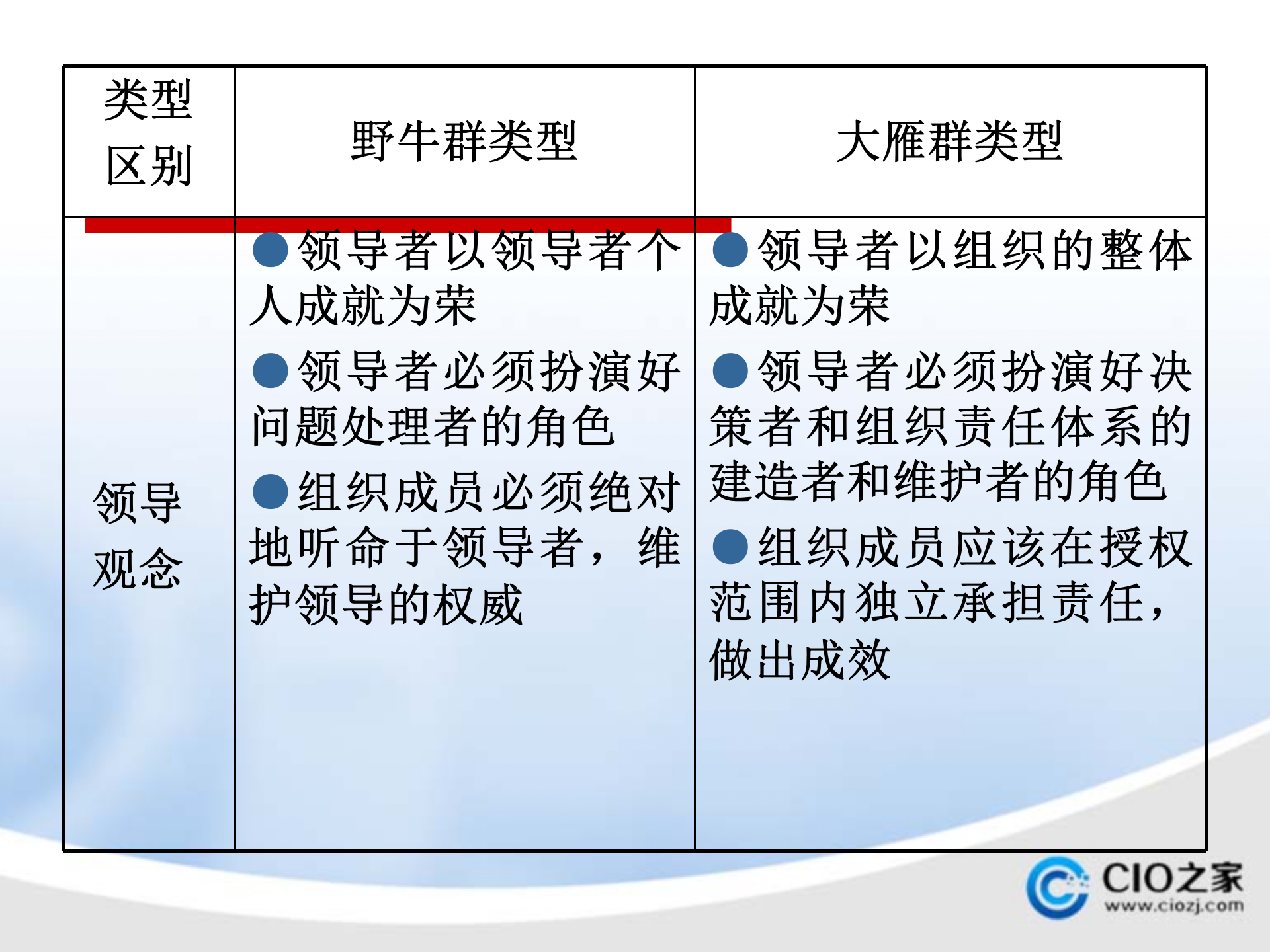 | 类型 区别 | 野牛群类型 | 大雁群类型 |
|---|---|---|
| 领导 观念 | ●领导者以领导者个人成就为荣 ●领导者必须扮演好问题处理者的角色 ●组织成员必须绝对地听命于领导者，维护领导的权威 | ●领导者以组织的整体成就为荣 ●领导者必须扮演好决策者和组织责任体系的建造者和维护者的角色 ●组织成员应该在授权范围内独立承担责任，做出成效 |

CIO之家
www.ciozj.com